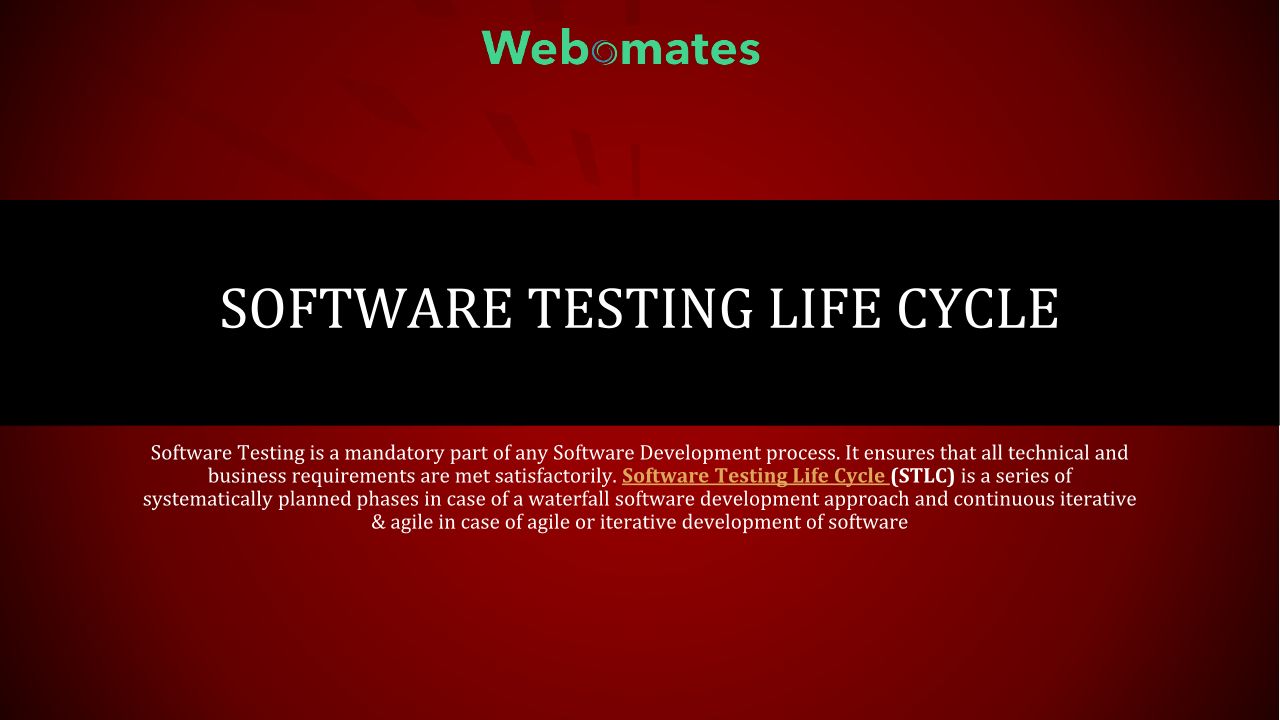 Webomates

SOFTWARE TESTING LIFE CYCLE

Software Testing is a mandatory part of any Software Development process. It ensures that all technical and business requirements are met satisfactorily. Software Testing Life Cycle (STLC) is a series of systematically planned phases in case of a waterfall software development approach and continuous iterative & agile in case of agile or iterative development of software